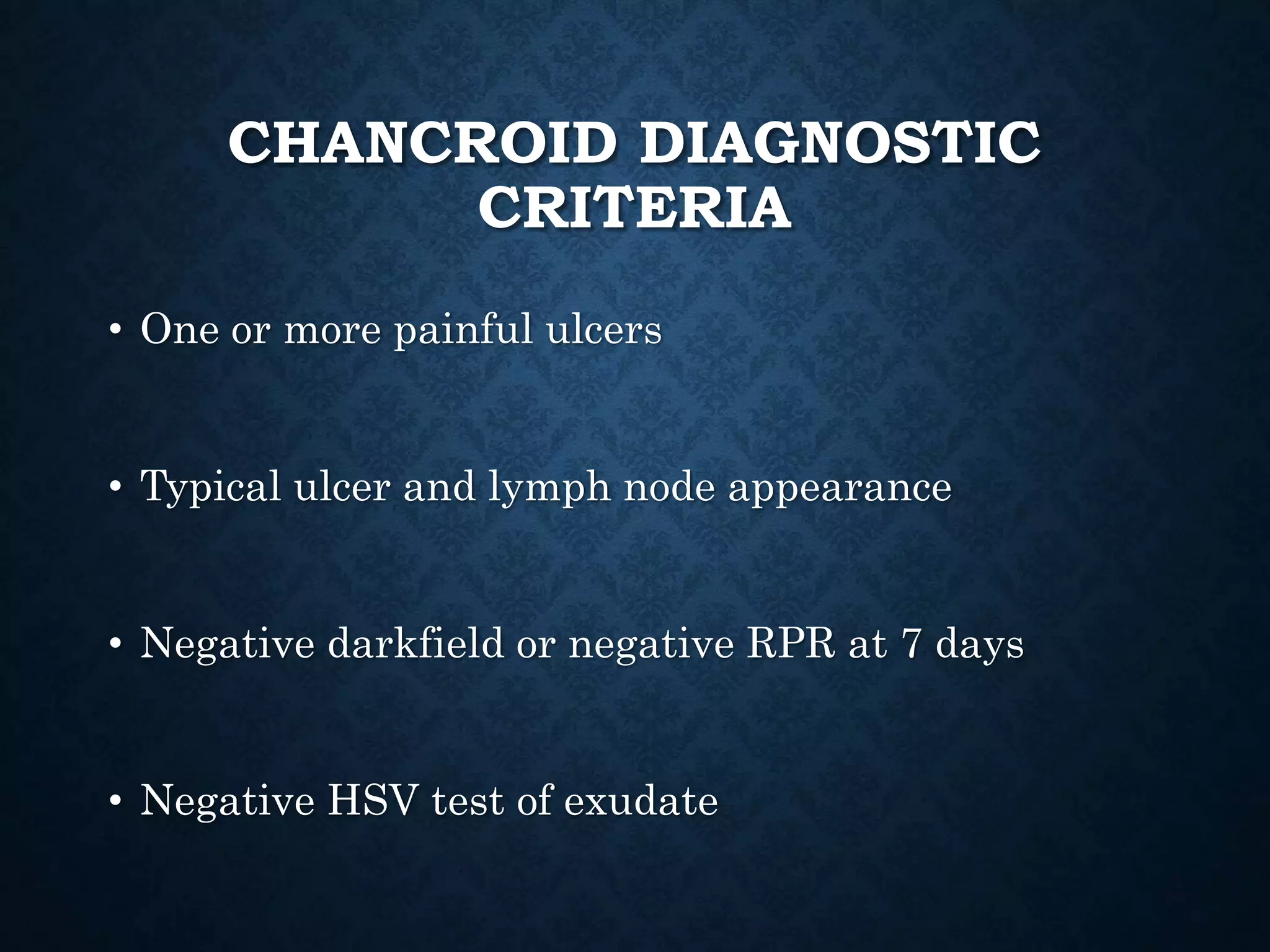 CHANCROID DIAGNOSTIC CRITERIA

• One or more painful ulcers

• Typical ulcer and lymph node appearance

• Negative darkfield or negative RPR at 7 days

• Negative HSV test of exudate